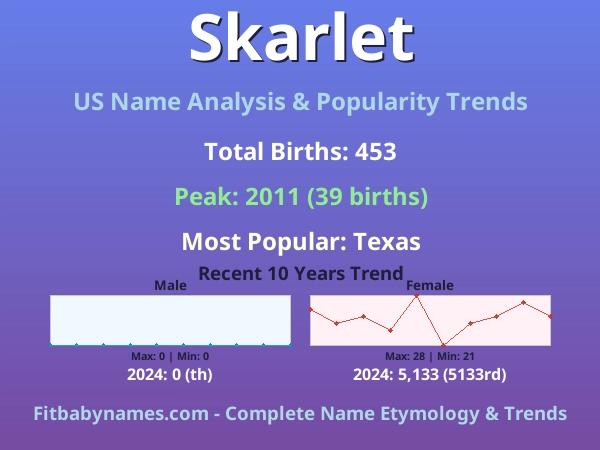 Skarlet

US Name Analysis & Popularity Trends

Total Births: 453

Peak: 2011 (39 births)

Most Popular: Texas

Recent 10 Years Trend

Male

Max: 0 | Min: 0

2024: 0 (th)

Female

Max: 28 | Min: 21

2024: 5,133 (5133rd)

Fitbabynames.com - Complete Name Etymology & Trends